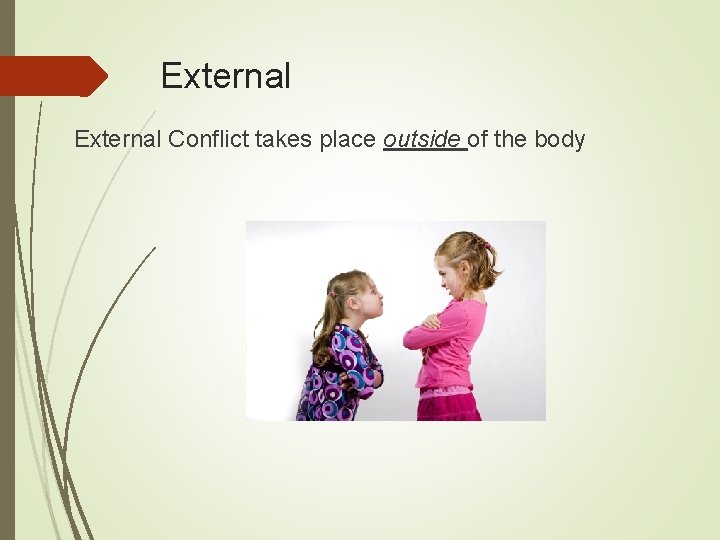 External

External Conflict takes place outside of the body